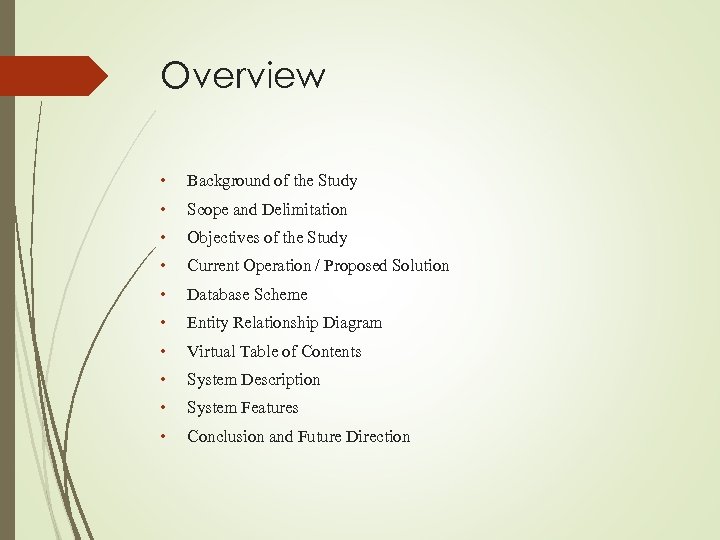 Overview

• Background of the Study
• Scope and Delimitation
• Objectives of the Study
• Current Operation / Proposed Solution
• Database Scheme
• Entity Relationship Diagram
• Virtual Table of Contents
• System Description
• System Features
• Conclusion and Future Direction